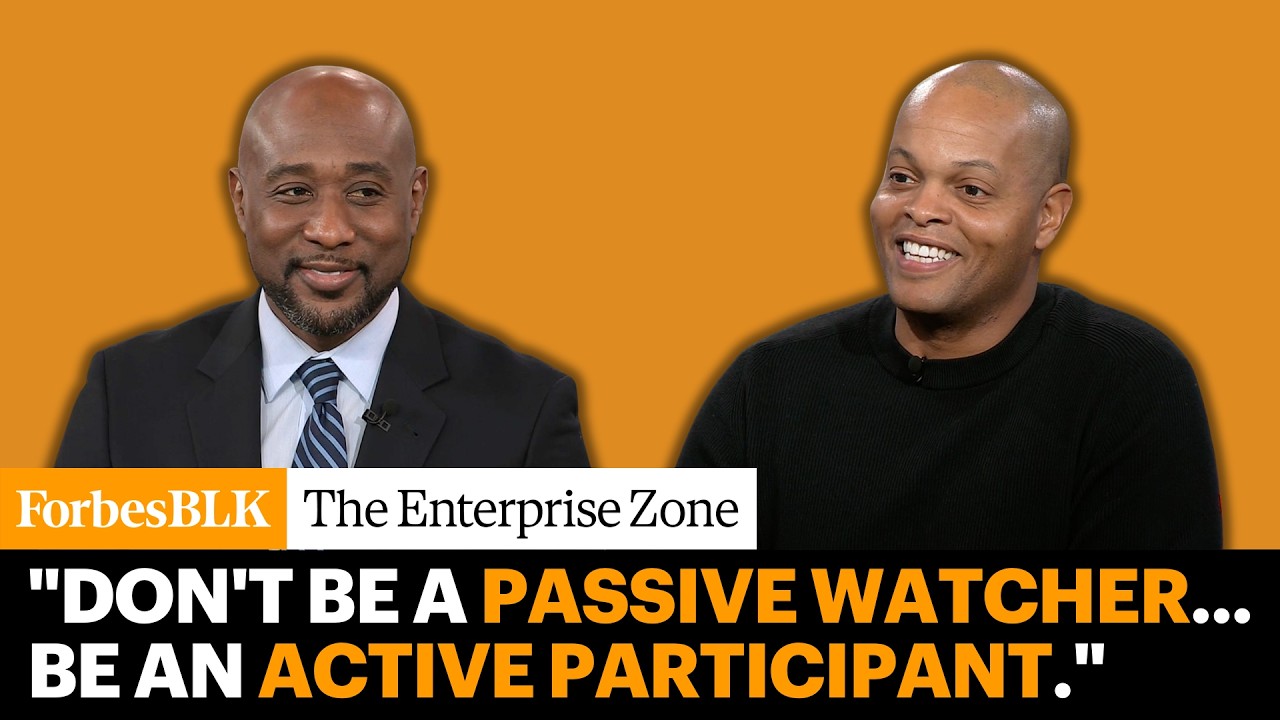 ForbesBLK The Enterprise Zone

"DON'T BE A PASSIVE WATCHER... BE AN ACTIVE PARTICIPANT."